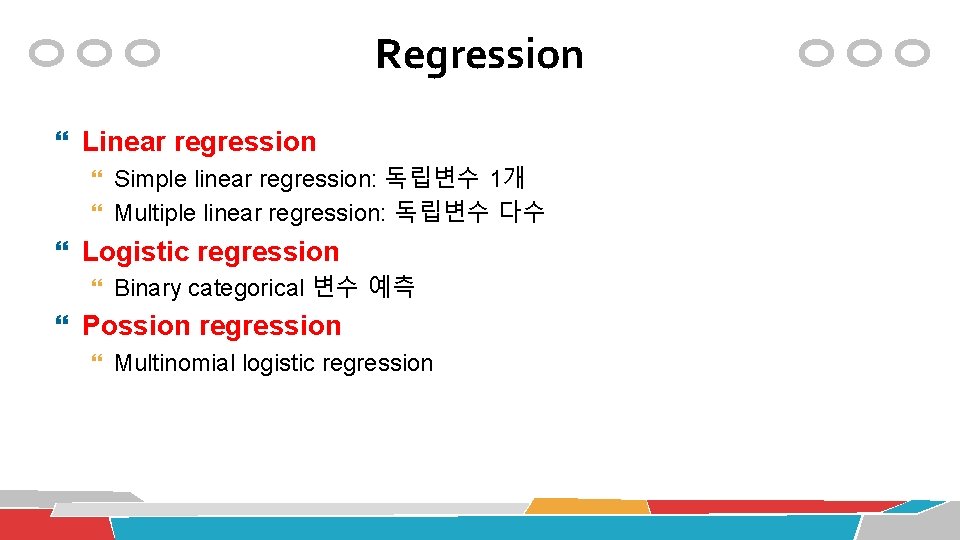 Regression

Linear regression

Simple linear regression: 독립변수 1개

Multiple linear regression: 독립변수 다수

Logistic regression

Binary categorical 변수 예측

Possion regression

Multinomial logistic regression